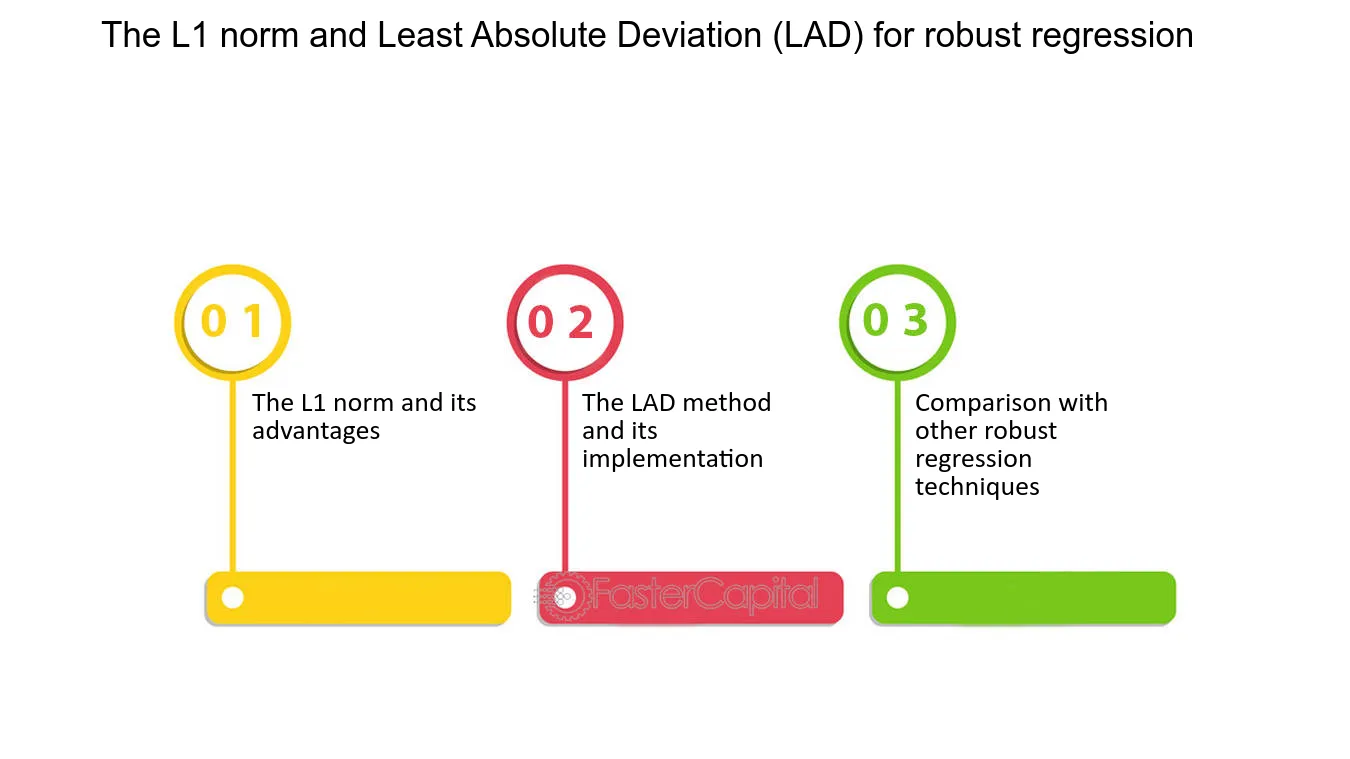 The L1 norm and Least Absolute Deviation (LAD) for robust regression

0 1

The L1 norm and its advantages

0 2

The LAD method and its implementation

0 3

Comparison with other robust regression techniques

FasterCapital